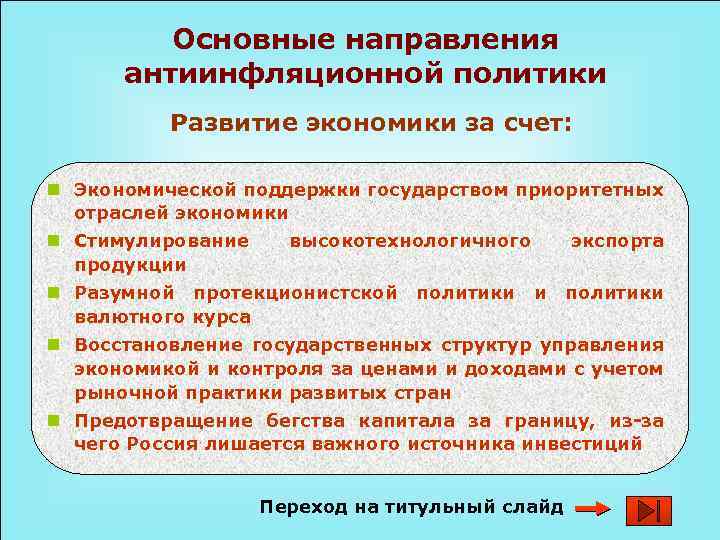 Основные направления антиинфляционной политики

Развитие экономики за счет:

Экономической поддержки государством приоритетных отраслей экономики

Стимулирование высокотехнологичного экспорта продукции

Разумной протекционистской политики и политики валютного курса

Восстановление государственных структур управления экономикой и контроля за ценами и доходами с учетом рыночной практики развитых стран

Предотвращение бегства капитала за границу, из-за чего Россия лишается важного источника инвестиций

Переход на титульный слайд